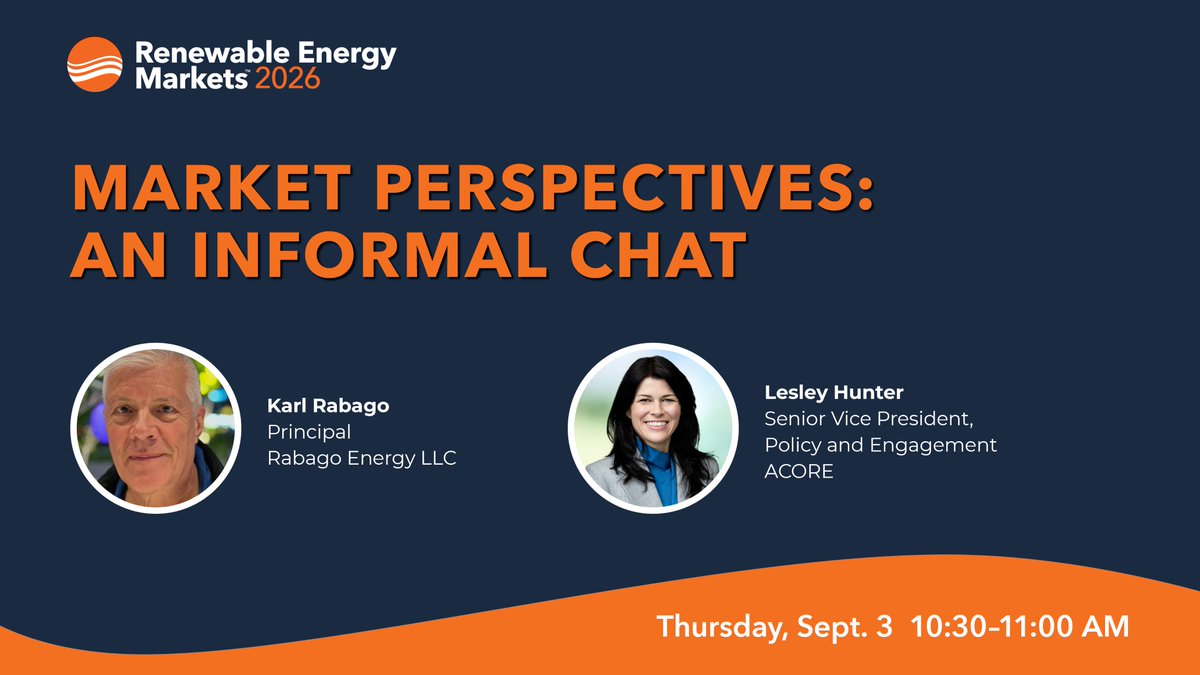 Renewable Energy Markets™ 2026

MARKET PERSPECTIVES: AN INFORMAL CHAT

Karl Rabago
Principal
Rabago Energy LLC

Lesley Hunter
Senior Vice President, Policy and Engagement
ACORE

Thursday, Sept. 3 10:30-11:00 AM